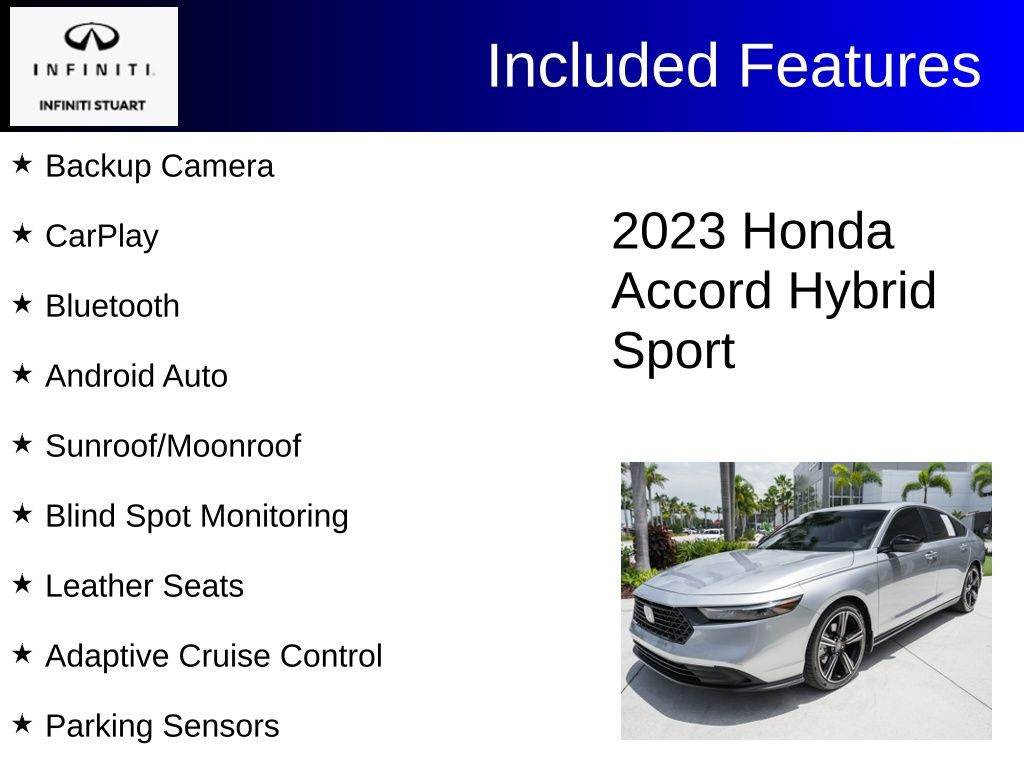 INFINITI.
INFINITI STUART

Included Features

★ Backup Camera

★ CarPlay

★ Bluetooth

★ Android Auto

★ Sunroof/Moonroof

★ Blind Spot Monitoring

★ Leather Seats

★ Adaptive Cruise Control

★ Parking Sensors

2023 Honda Accord Hybrid Sport